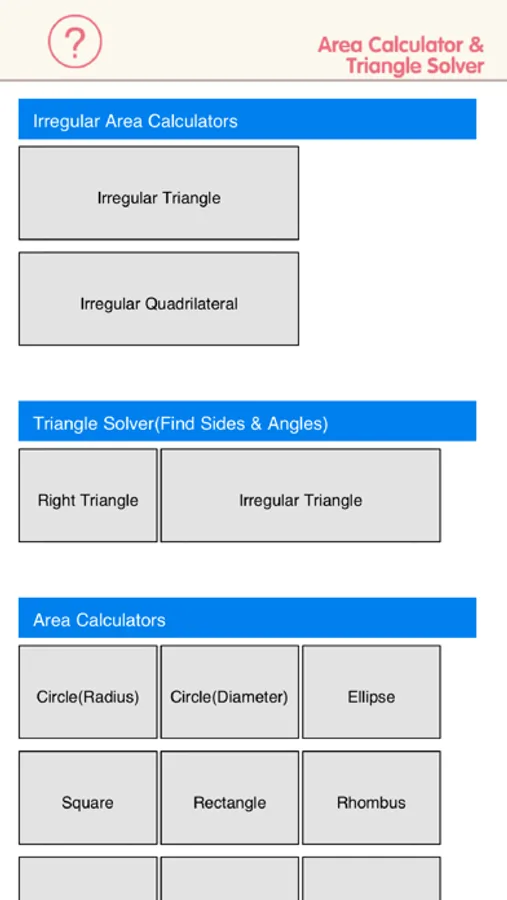 ?

Area Calculator & Triangle Solver

Irregular Area Calculators

Irregular Triangle

Irregular Quadrilateral

Triangle Solver(Find Sides & Angles)

Right Triangle

Irregular Triangle

Area Calculators

Circle(Radius)

Circle(Diameter)

Ellipse

Square

Rectangle

Rhombus